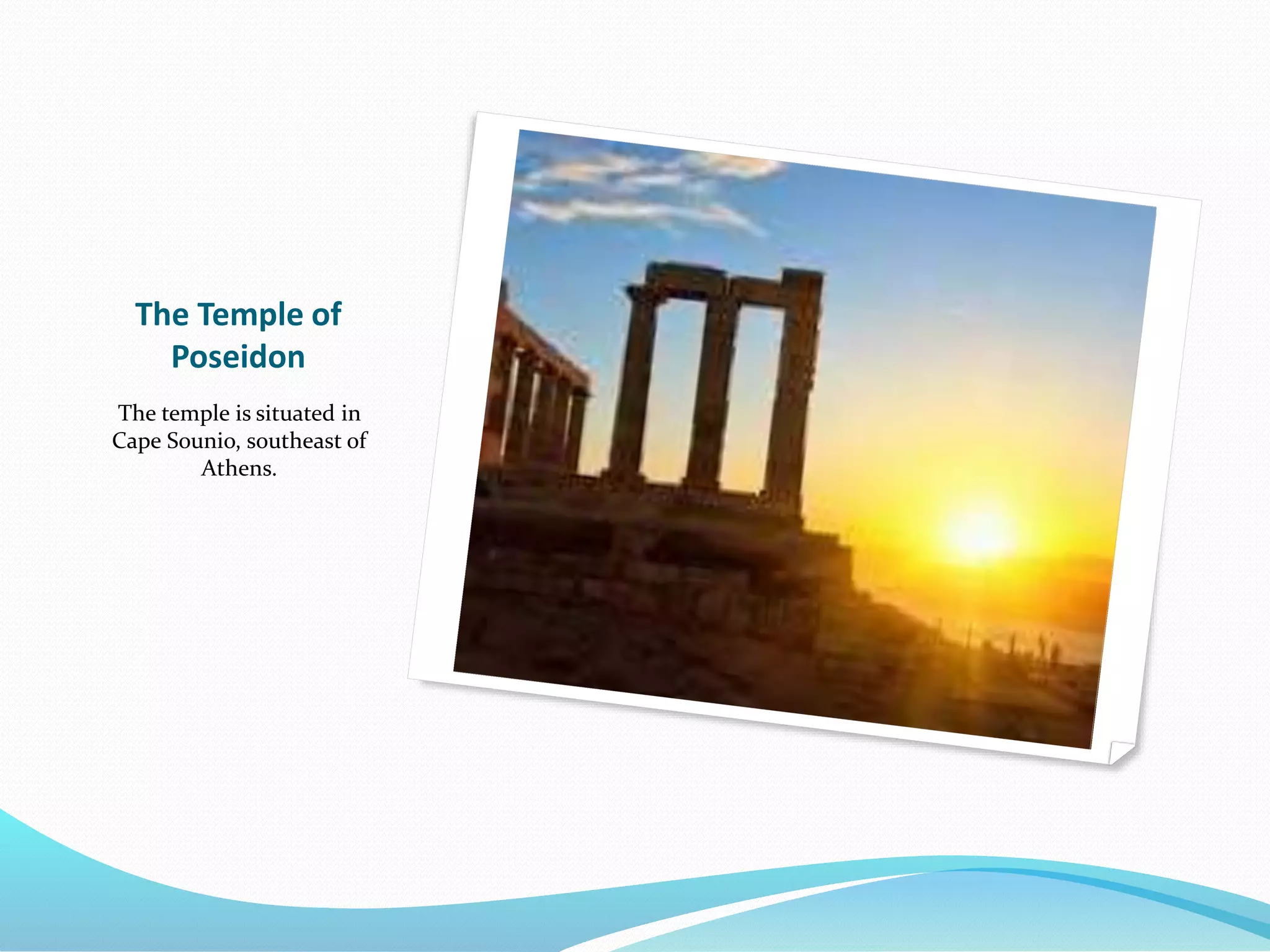 The Temple of Poseidon

The temple is situated in Cape Sounio, southeast of Athens.